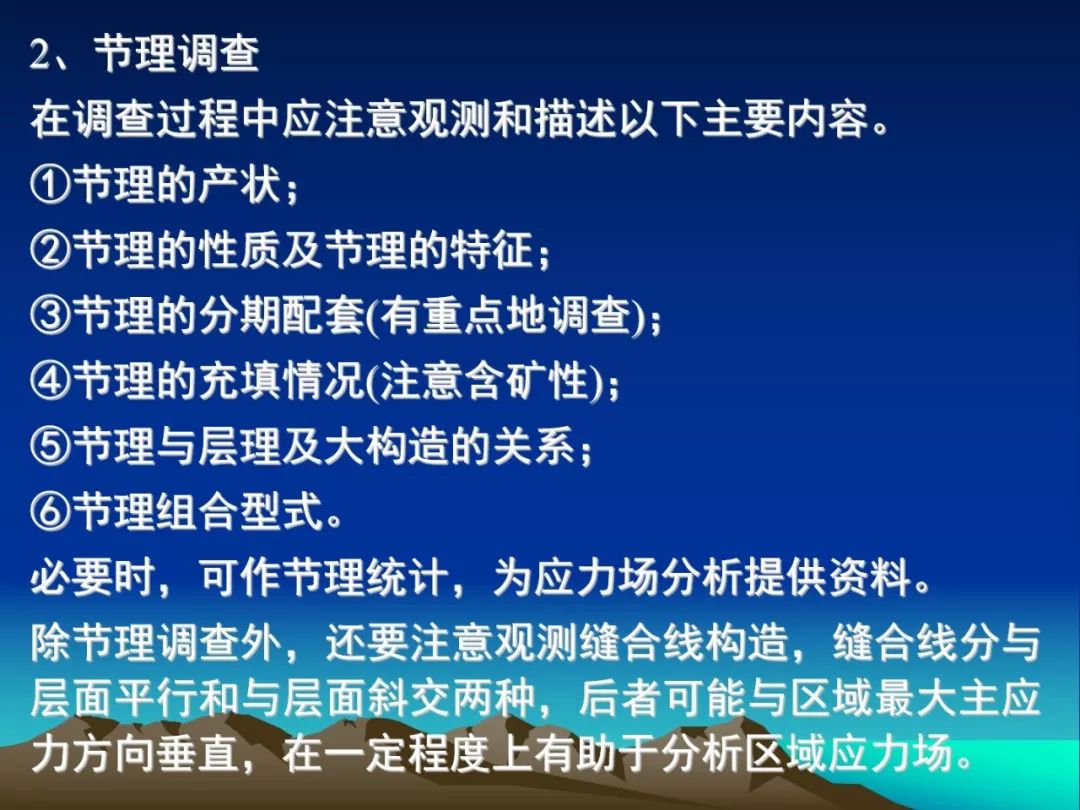 2、节理调查

在调查过程中应注意观测和描述以下主要内容。

①节理的产状；

②节理的性质及节理的特征；

③节理的分期配套(有重点地调查)；

④节理的充填情况(注意含矿性)；

⑤节理与层理及大构造的关系；

⑥节理组合型式。

必要时，可作节理统计，为应力场分析提供资料。

除节理调查外，还要注意观测缝合线构造，缝合线分与层面平行和与层面斜交两种，后者可能与区域最大主应力方向垂直，在一定程度上有助于分析区域应力场。